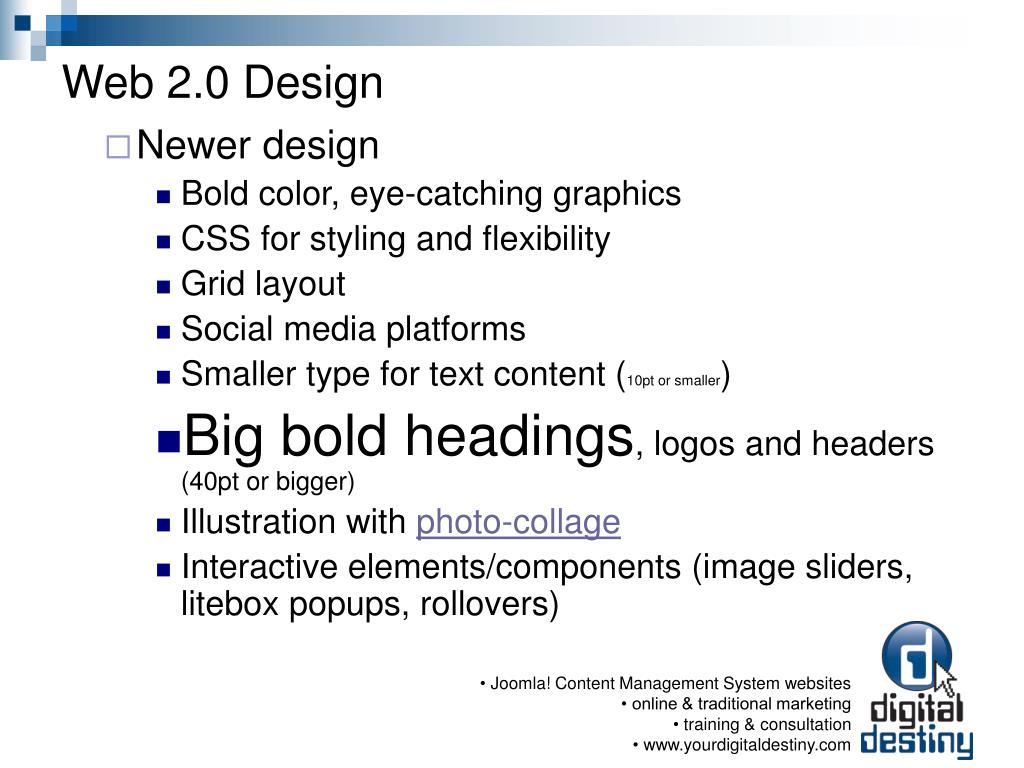 Web 2.0 Design

Newer design

Bold color, eye-catching graphics

CSS for styling and flexibility

Grid layout

Social media platforms

Smaller type for text content (10pt or smaller)

Big bold headings, logos and headers (40pt or bigger)

Illustration with photo-collage

Interactive elements/components (image sliders, litebox popups, rollovers)

• Joomla! Content Management System websites
• online & traditional marketing
• training & consultation
• www.yourdigitaldestiny.com

d
digital
destiny